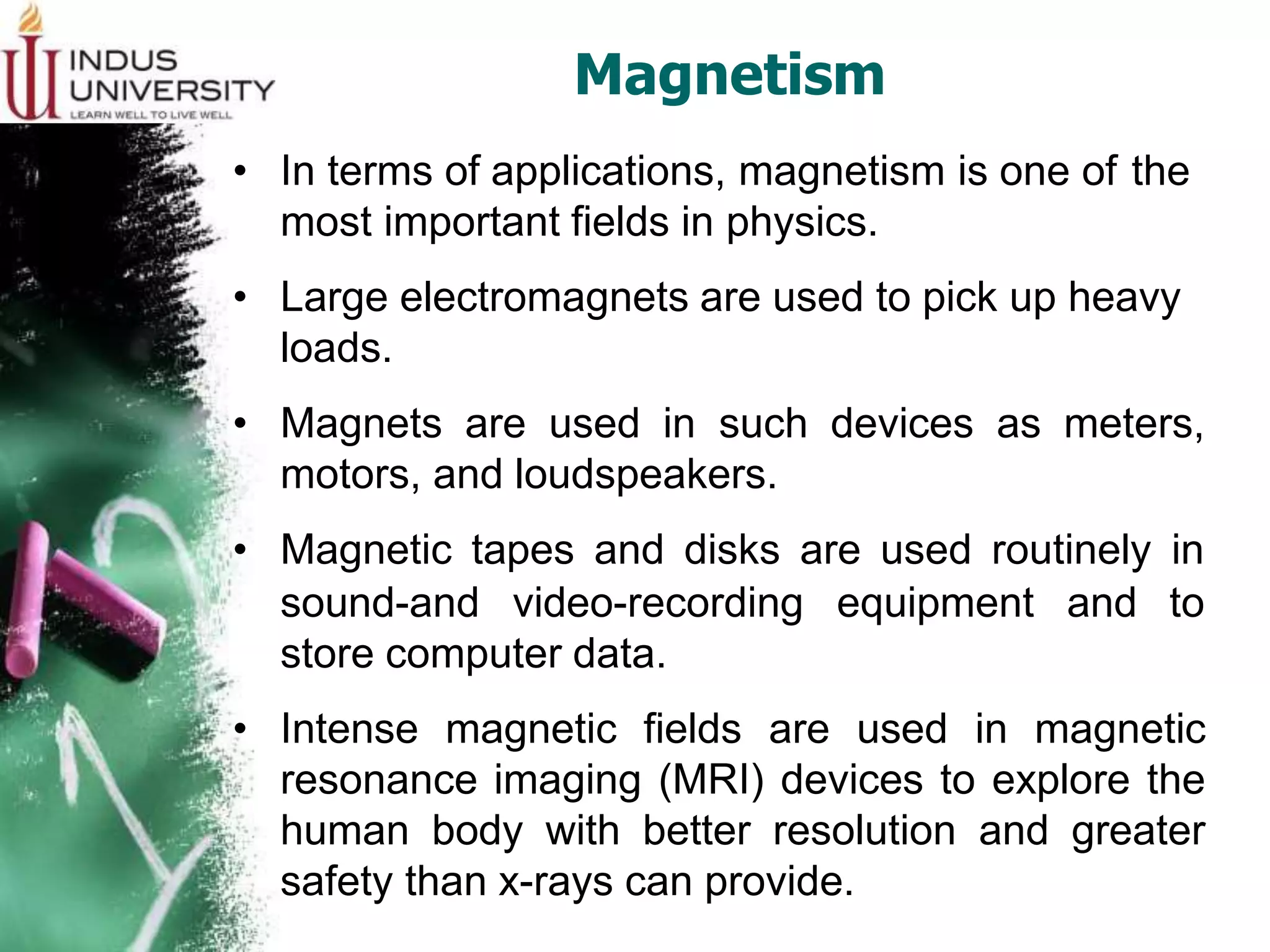 INDUS UNIVERSITY
LEARN WELL TO LIVE WELL

Magnetism

• In terms of applications, magnetism is one of the most important fields in physics.

• Large electromagnets are used to pick up heavy loads.

• Magnets are used in such devices as meters, motors, and loudspeakers.

• Magnetic tapes and disks are used routinely in sound-and video-recording equipment and to store computer data.

• Intense magnetic fields are used in magnetic resonance imaging (MRI) devices to explore the human body with better resolution and greater safety than x-rays can provide.